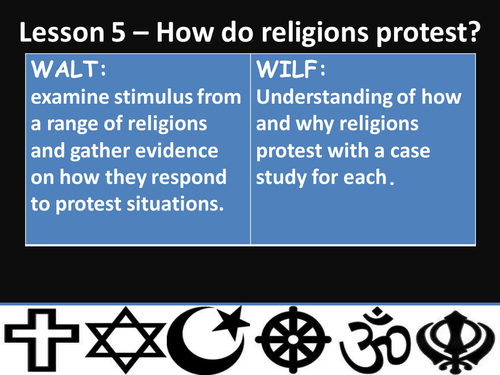 Lesson 5 – How do religions protest?

| WALT: examine stimulus from a range of religions and gather evidence on how they respond to protest situations. | WILF: Understanding of how and why religions protest with a case study for each. |
|---|---|